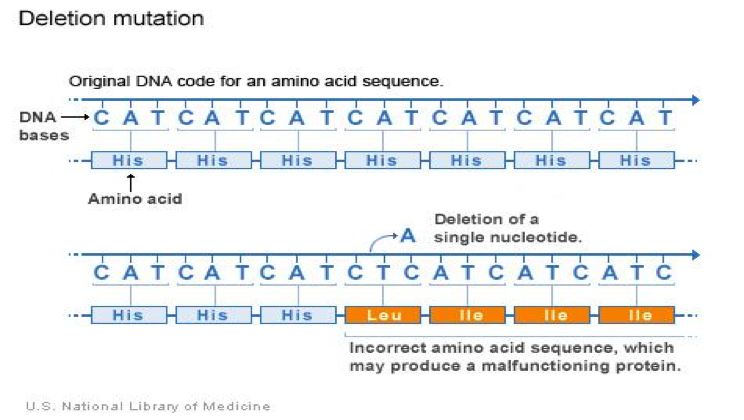 Deletion mutation

Original DNA code for an amino acid sequence.

DNA bases

C A T C A T C A T C A T C A T C A T C A T

His His His His His His His

Amino acid

A

Deletion of a single nucleotide.

C A T C A T C A T C T C A T C A T C A T C

His His His Leu Ile Ile Ile

Incorrect amino acid sequence, which may produce a malfunctioning protein.

U.S. National Library of Medicine